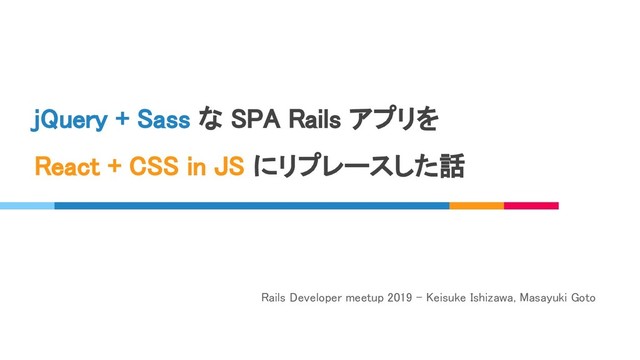 jQuery + Sass な SPA Rails アプリを

React + CSS in JS にリプレースした話

Rails Developer meetup 2019 - Keisuke Ishizawa, Masayuki Goto